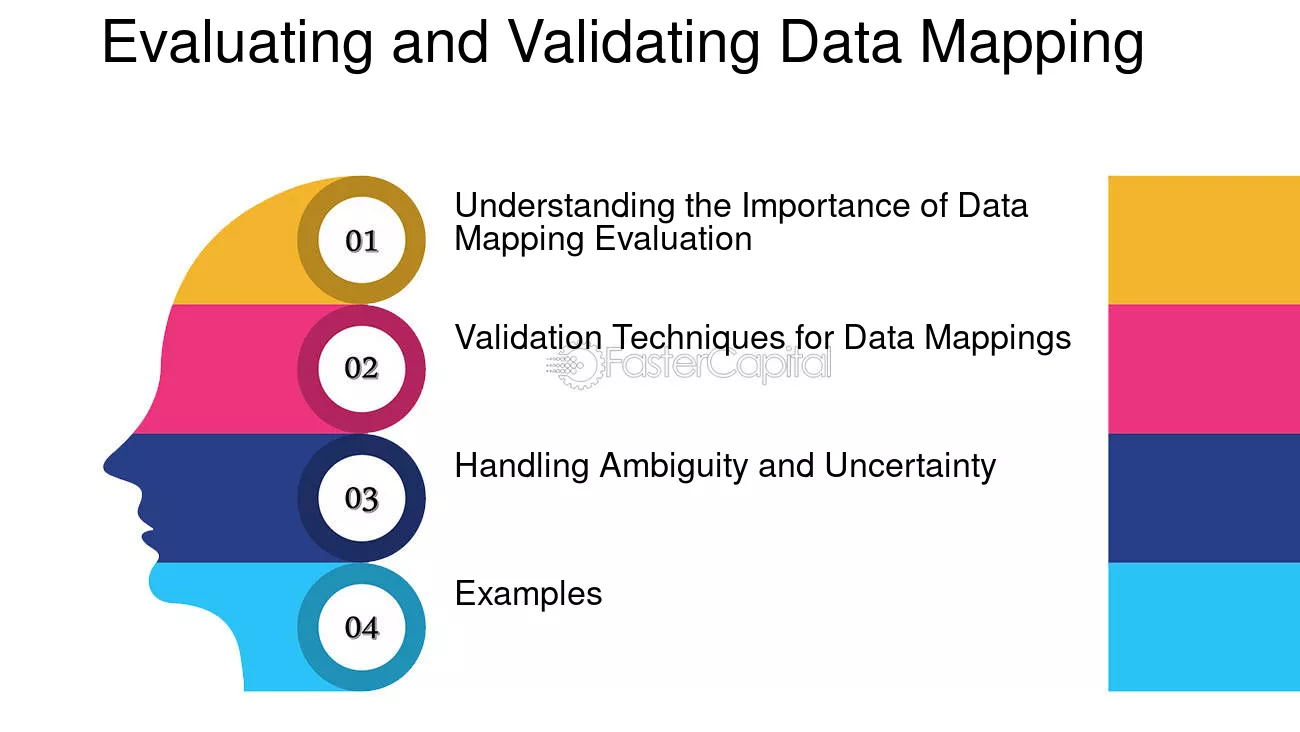 Evaluating and Validating Data Mapping

01

Understanding the Importance of Data Mapping Evaluation

02

Validation Techniques for Data Mappings

FasterCapital

03

Handling Ambiguity and Uncertainty

04

Examples